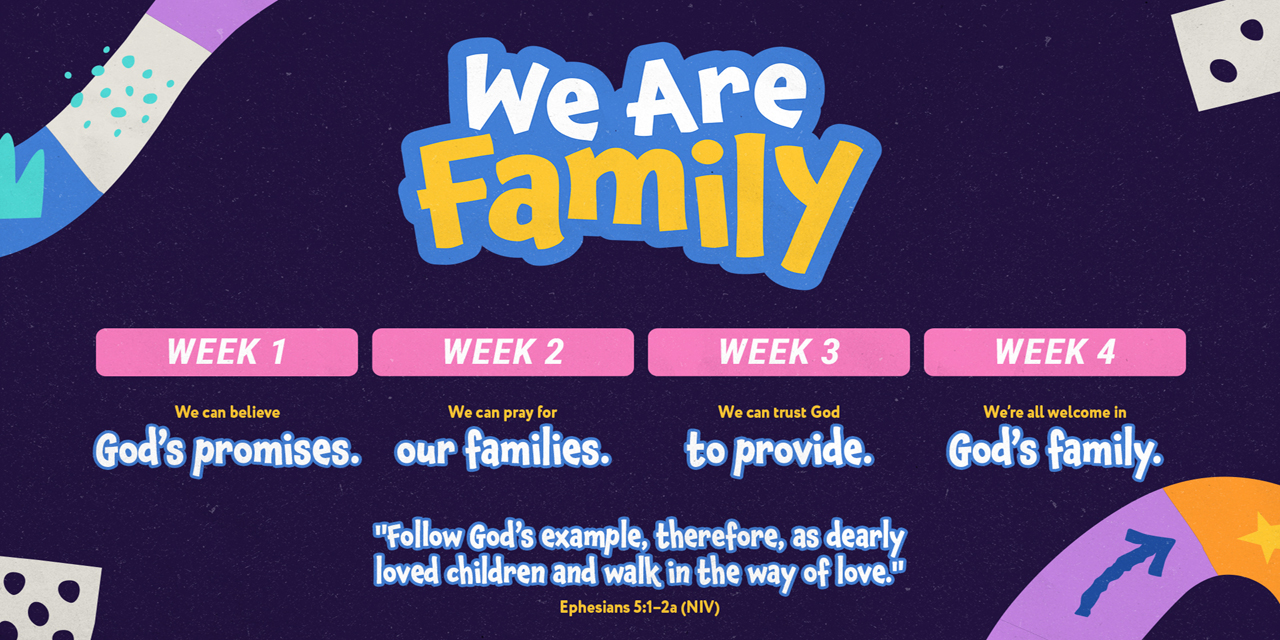 We Are Family

WEEK 1

We can believe
God's promises.

WEEK 2

We can pray for
our families.

WEEK 3

We can trust God
to provide.

WEEK 4

We're all welcome in
God's family.

"Follow God's example, therefore, as dearly loved children and walk in the way of love."
Ephesians 5:1–2a (NIV)